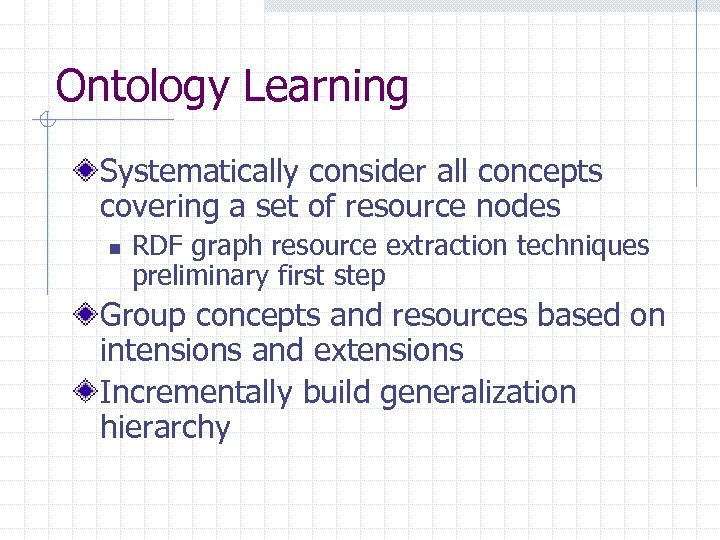 Ontology Learning

Systematically consider all concepts covering a set of resource nodes

RDF graph resource extraction techniques preliminary first step

Group concepts and resources based on intensions and extensions

Incrementally build generalization hierarchy